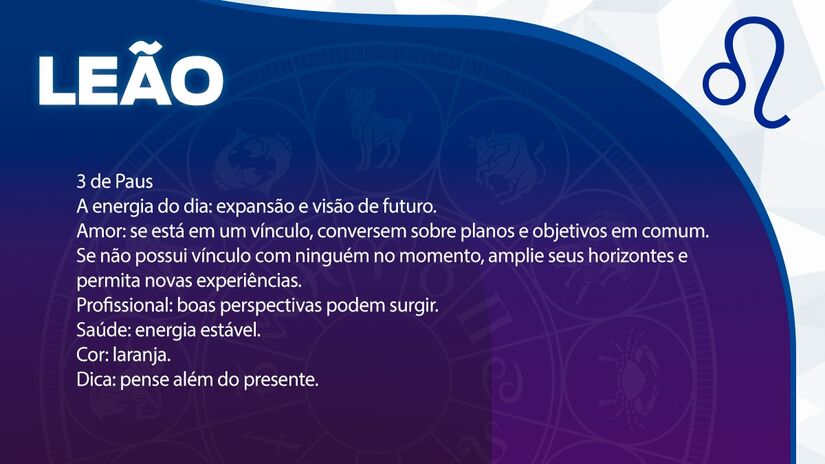 LEÃO

3 de Paus
A energia do dia: expansão e visão de futuro.
Amor: se está em um vínculo, conversem sobre planos e objetivos em comum. Se não possui vínculo com ninguém no momento, amplie seus horizontes e permita novas experiências.
Profissional: boas perspectivas podem surgir.
Saúde: energia estável.
Cor: laranja.
Dica: pense além do presente.